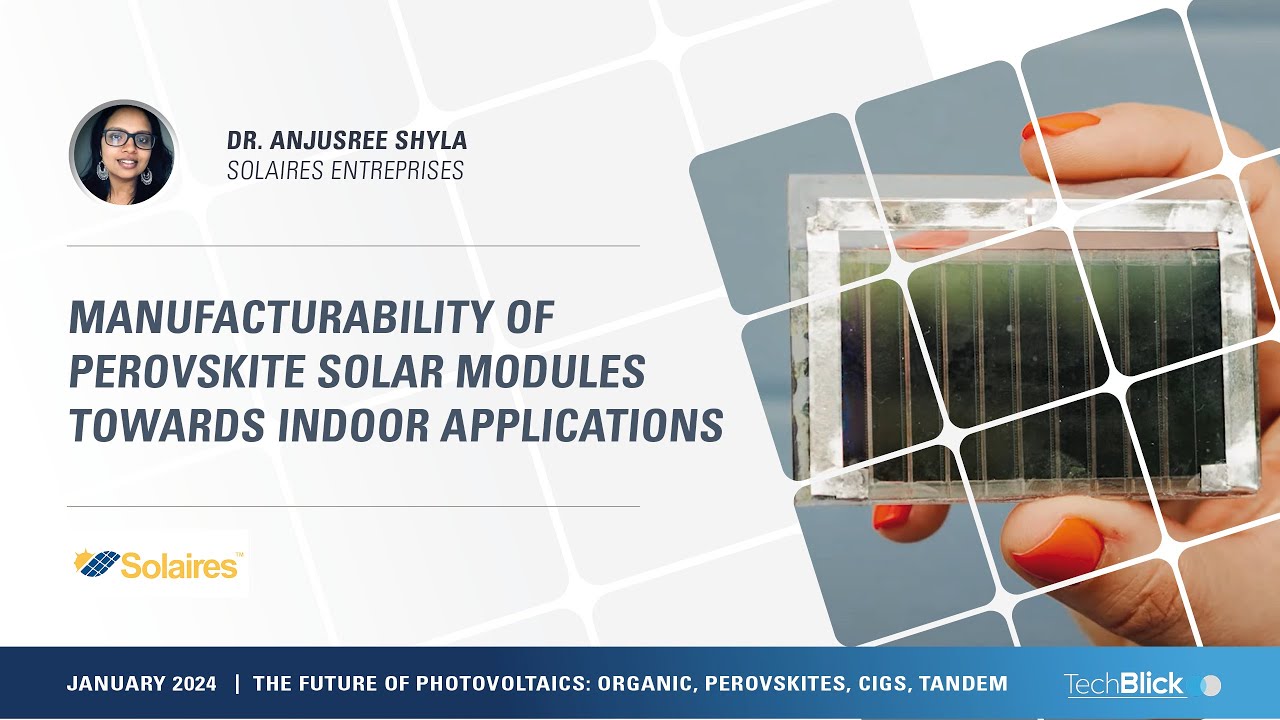 DR. ANJUSREE SHYLA
SOLAIRES ENTREPRISES

MANUFACTURABILITY OF PEROVSKITE SOLAR MODULES TOWARDS INDOOR APPLICATIONS

Solaires™

JANUARY 2024 | THE FUTURE OF PHOTOVOLTAICS: ORGANIC, PEROVSKITES, CIGS, TANDEM

TechBlick